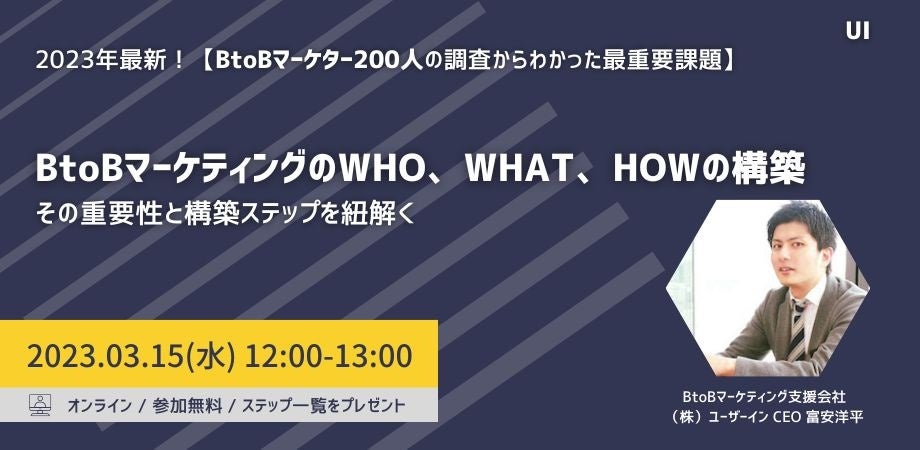 UI

2023年最新！【BtoBマーケター200人の調査からわかった最重要課題】

BtoBマーケティングのWHO、WHAT、HOWの構築
その重要性と構築ステップを紐解く

2023.03.15(水) 12:00-13:00

オンライン / 参加無料 / ステップ一覧をプレゼント

BtoBマーケティング支援会社
（株）ユーザーイン CEO 富安洋平